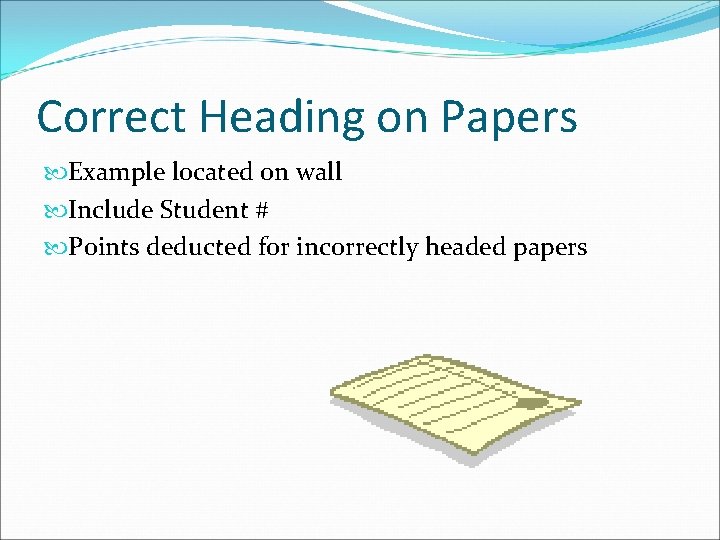 Correct Heading on Papers

Example located on wall

Include Student #

Points deducted for incorrectly headed papers